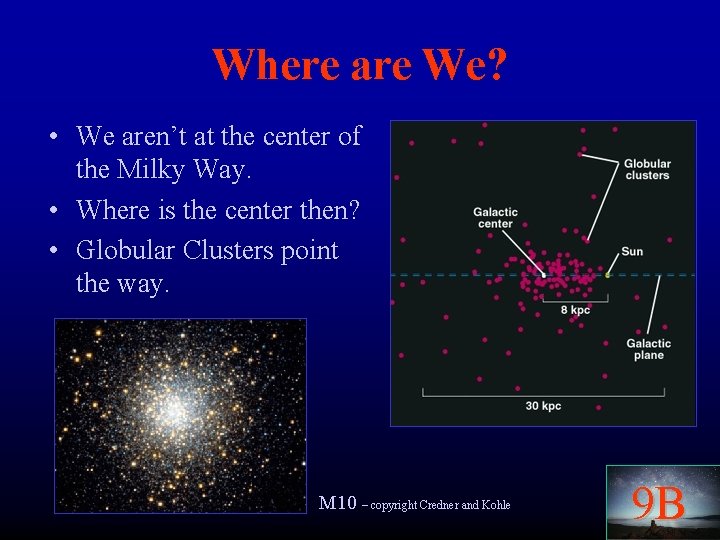 Where are We?

• We aren't at the center of the Milky Way.
• Where is the center then?
• Globular Clusters point the way.

Globular clusters

Galactic center

Sun

8 kpc

Galactic plane

30 kpc

M10 – copyright Credner and Kohle

9B